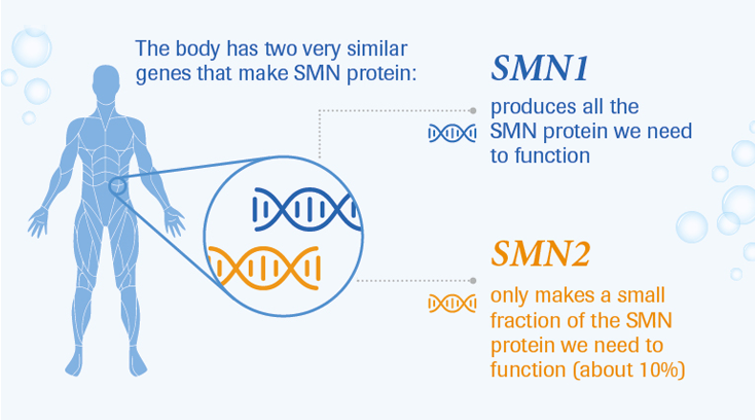 The body has two very similar genes that make SMN protein:

SMN1

produces all the SMN protein we need to function

SMN2

only makes a small fraction of the SMN protein we need to function (about 10%)